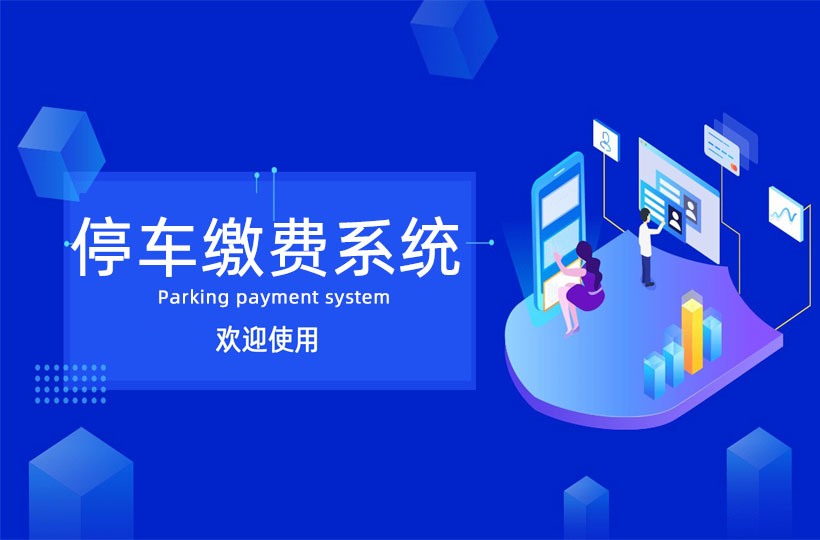 停车缴费系统
Parking payment system
欢迎使用